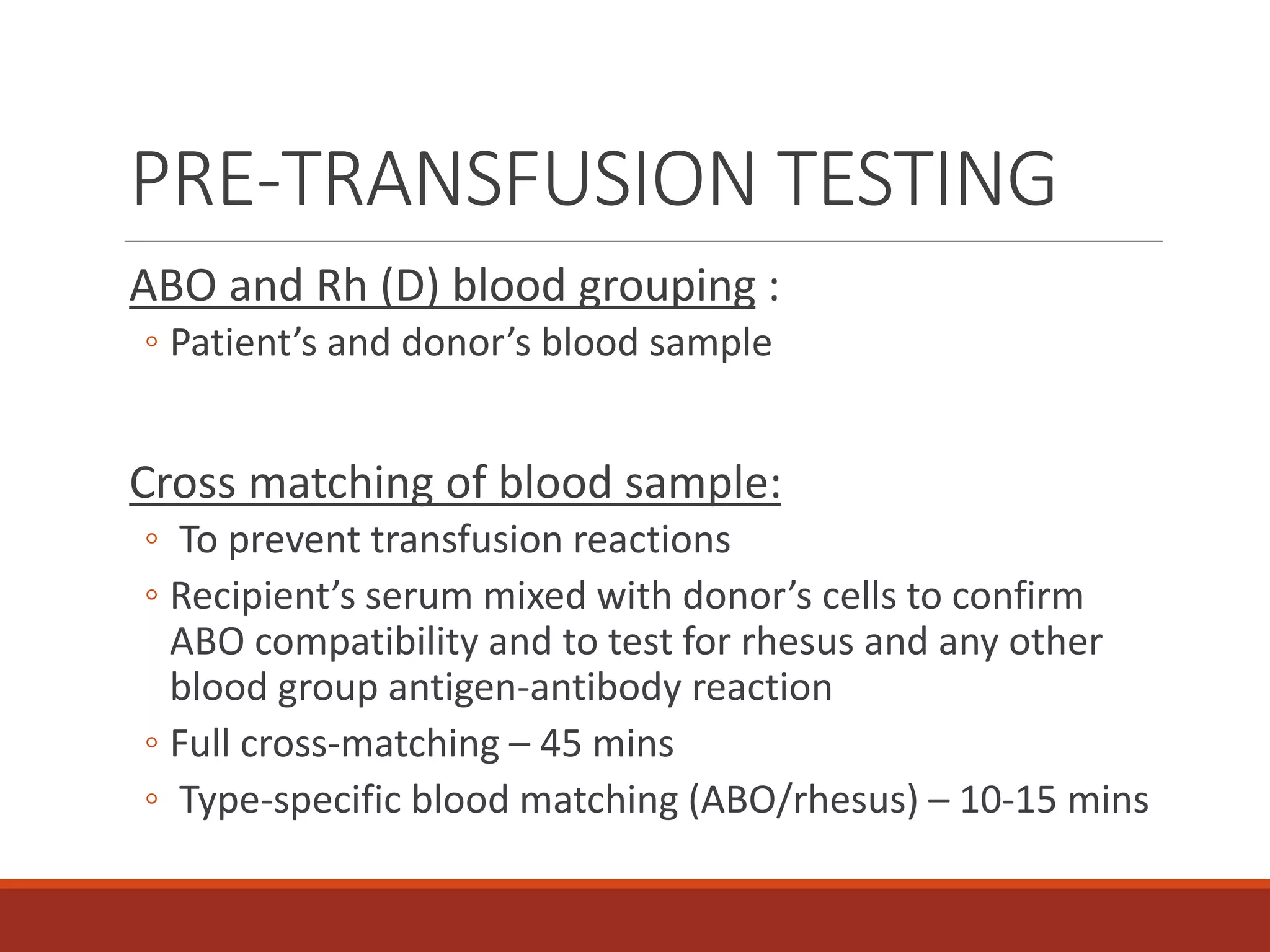 PRE-TRANSFUSION TESTING

ABO and Rh (D) blood grouping :

◦ Patient’s and donor’s blood sample

Cross matching of blood sample:

◦ To prevent transfusion reactions

◦ Recipient’s serum mixed with donor’s cells to confirm ABO compatibility and to test for rhesus and any other blood group antigen-antibody reaction

◦ Full cross-matching – 45 mins

◦ Type-specific blood matching (ABO/rhesus) – 10-15 mins